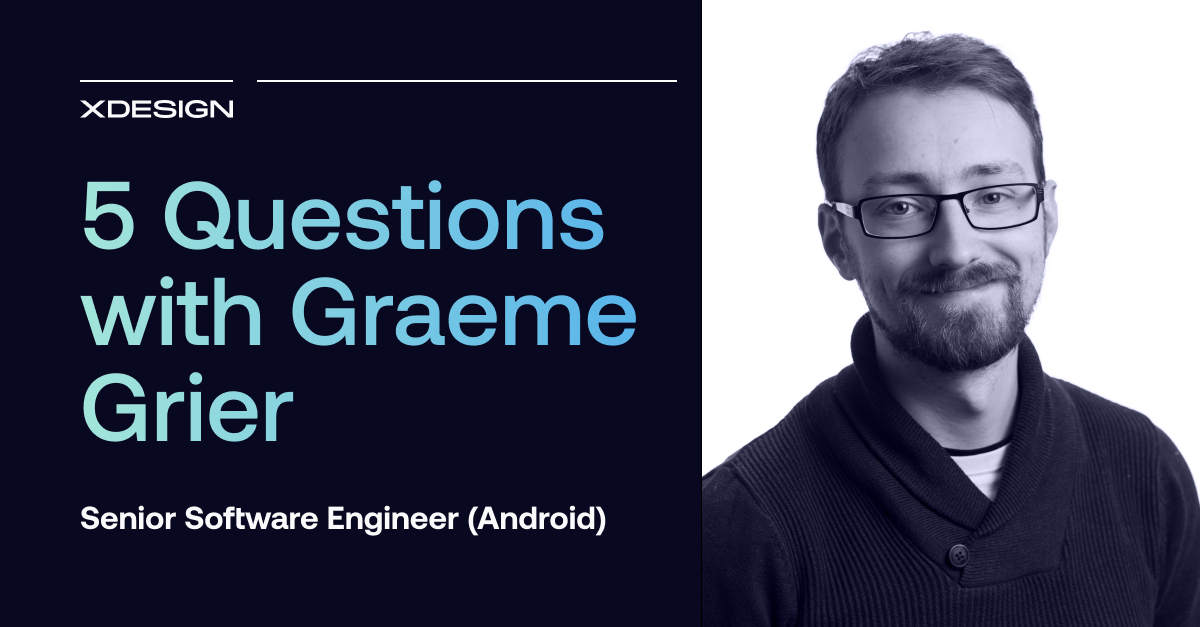 XDESIGN

5 Questions with Graeme Grier

Senior Software Engineer (Android)